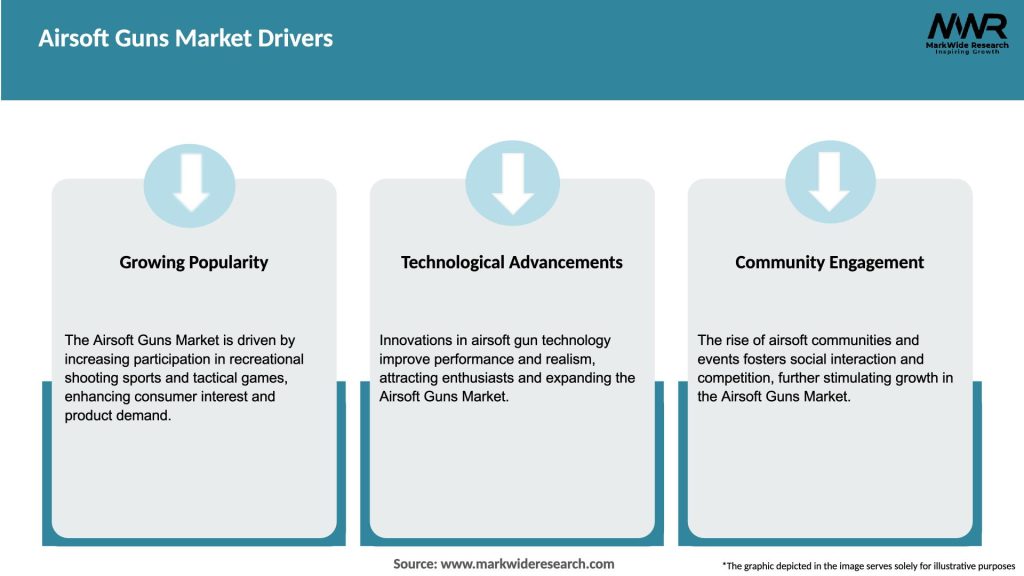 Airsoft Guns Market Drivers

MWR
MarkWide Research
Inspiring Growth

Growing Popularity

The Airsoft Guns Market is driven by increasing participation in recreational shooting sports and tactical games, enhancing consumer interest and product demand.

Technological Advancements

Innovations in airsoft gun technology improve performance and realism, attracting enthusiasts and expanding the Airsoft Guns Market.

Community Engagement

The rise of airsoft communities and events fosters social interaction and competition, further stimulating growth in the Airsoft Guns Market.

Source: www.markwideresearch.com

*The graphic depicted in the image serves solely for illustrative purposes